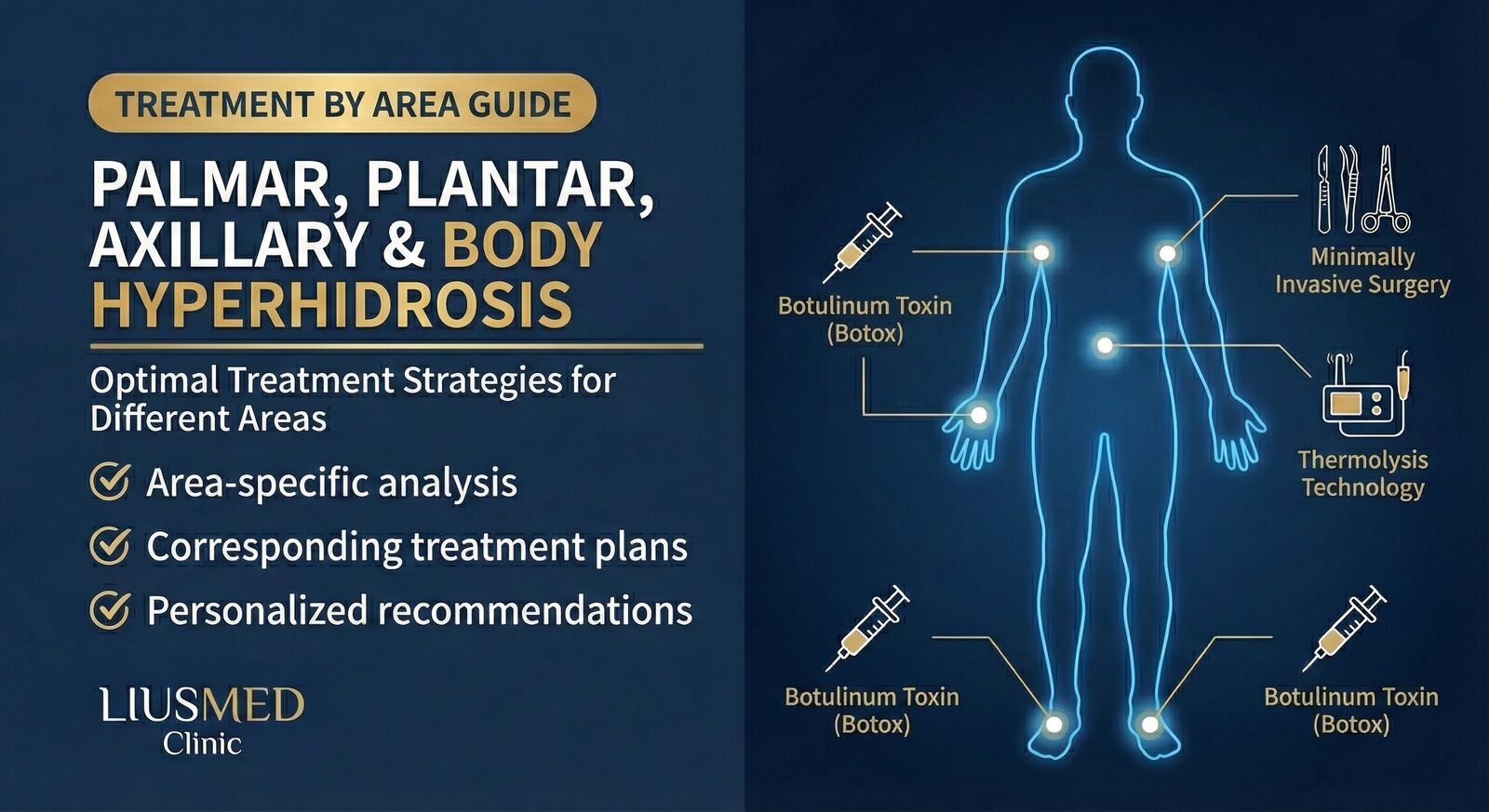 TREATMENT BY AREA GUIDE

PALMAR, PLANTAR, AXILLARY & BODY HYPERHIDROSIS

Optimal Treatment Strategies for Different Areas

Area-specific analysis

Corresponding treatment plans

Personalized recommendations

LIUSMED Clinic

Botulinum Toxin (Botox)

Minimally Invasive Surgery

Thermolysis Technology

Botulinum Toxin (Botox)

Botulinum Toxin (Botox)